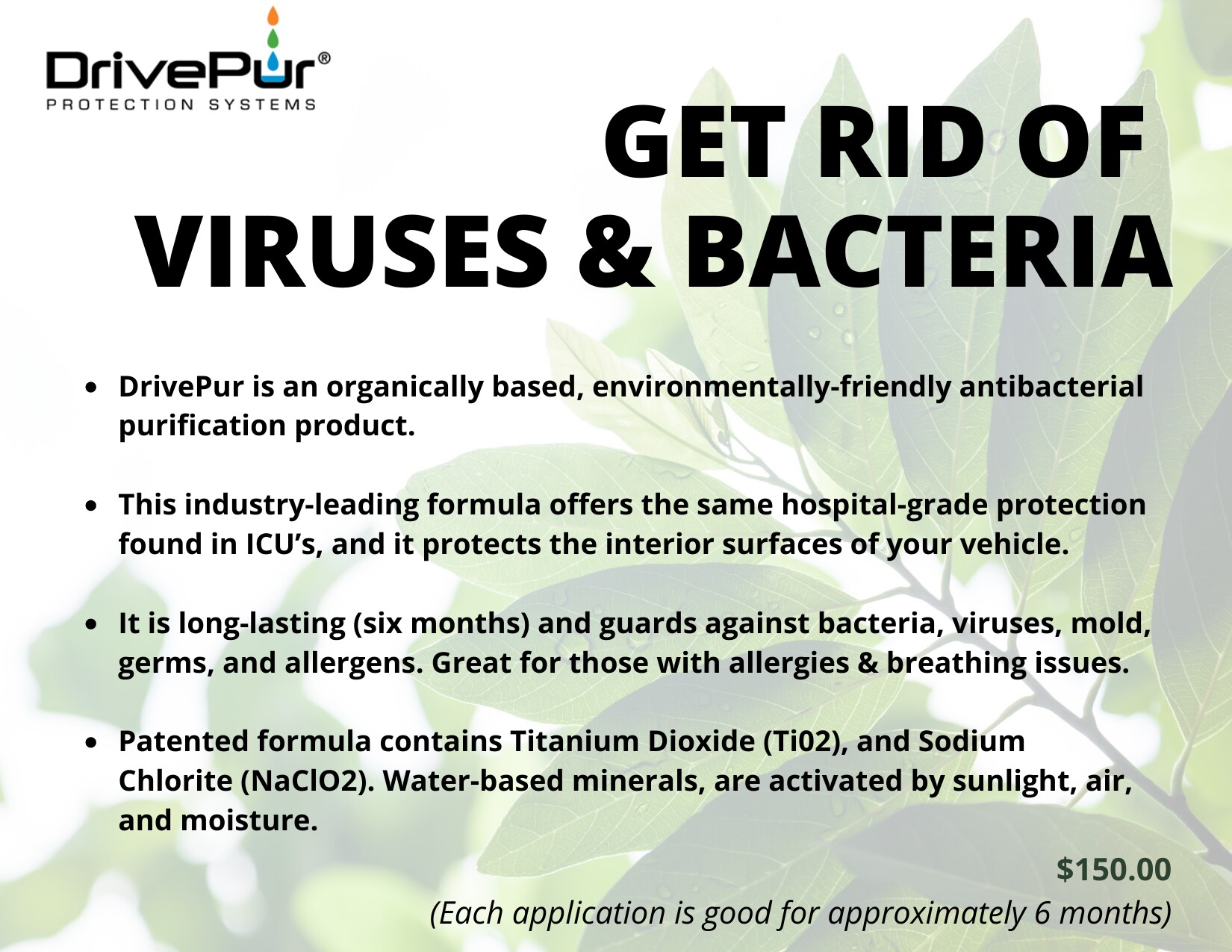 DrivePur®
PROTECTION SYSTEMS

GET RID OF VIRUSES & BACTERIA

- DrivePur is an organically based, environmentally-friendly antibacterial purification product.

- This industry-leading formula offers the same hospital-grade protection found in ICU's, and it protects the interior surfaces of your vehicle.

- It is long-lasting (six months) and guards against bacteria, viruses, mold, germs, and allergens. Great for those with allergies & breathing issues.

- Patented formula contains Titanium Dioxide (Ti02), and Sodium Chlorite (NaClO2). Water-based minerals, are activated by sunlight, air, and moisture.

$150.00
(Each application is good for approximately 6 months)